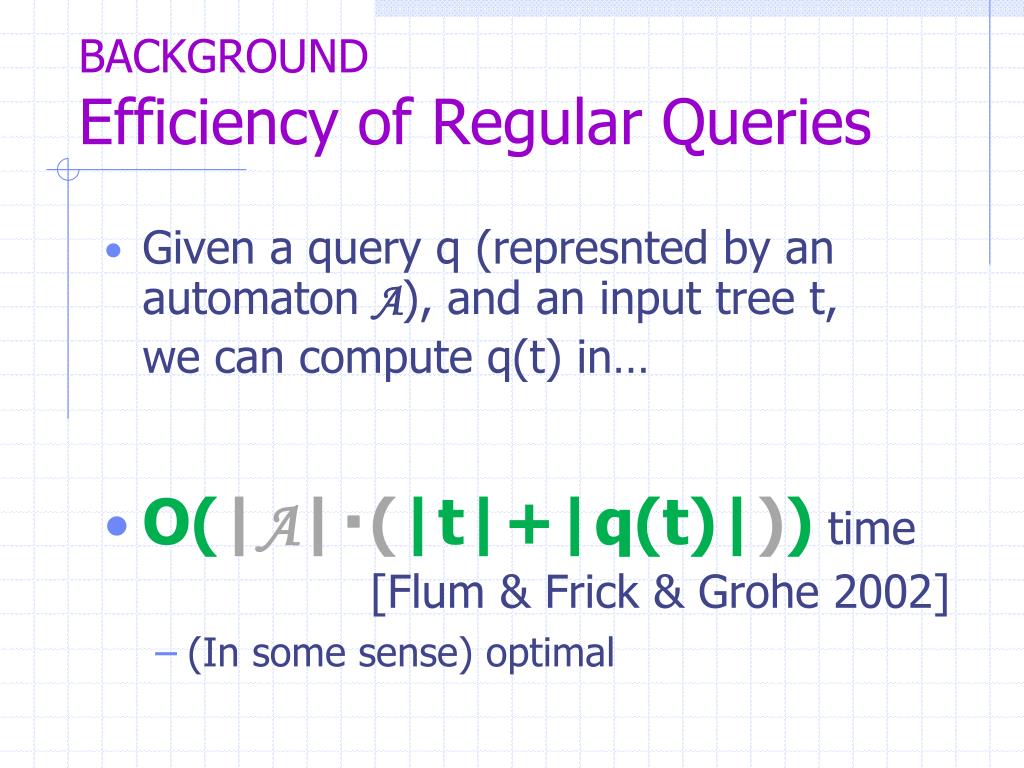 BACKGROUND
Efficiency of Regular Queries

• Given a query q (represnted by an automaton $\mathcal{A}$), and an input tree t, we can compute q(t) in…

• $O(|\mathcal{A}|\cdot(|t|+|q(t)|))$ time
[Flum & Frick & Grohe 2002]
– (In some sense) optimal